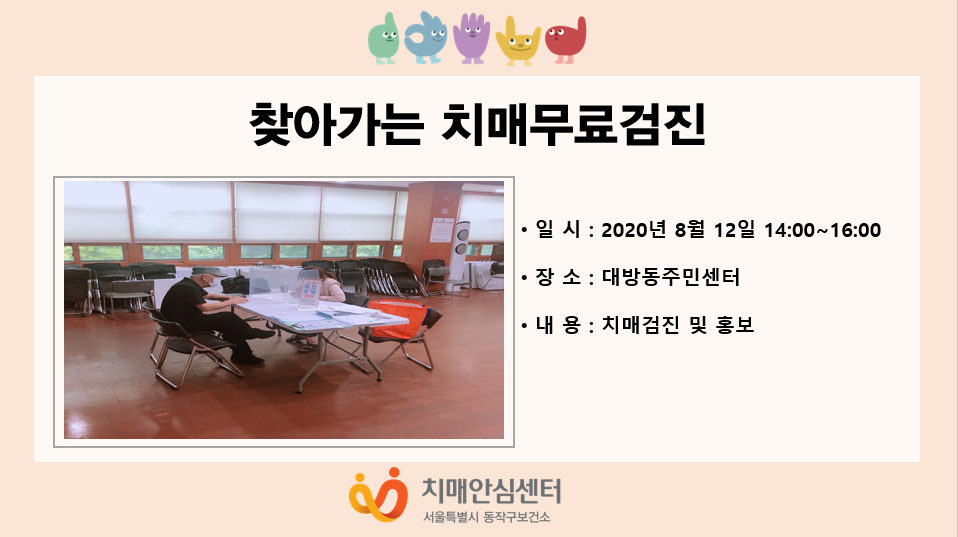 찾아가는 치매무료검진

• 일 시 : 2020년 8월 12일 14:00~16:00

• 장 소 : 대방동주민센터

• 내 용 : 치매검진 및 홍보

치매안심센터
서울특별시 동작구보건소